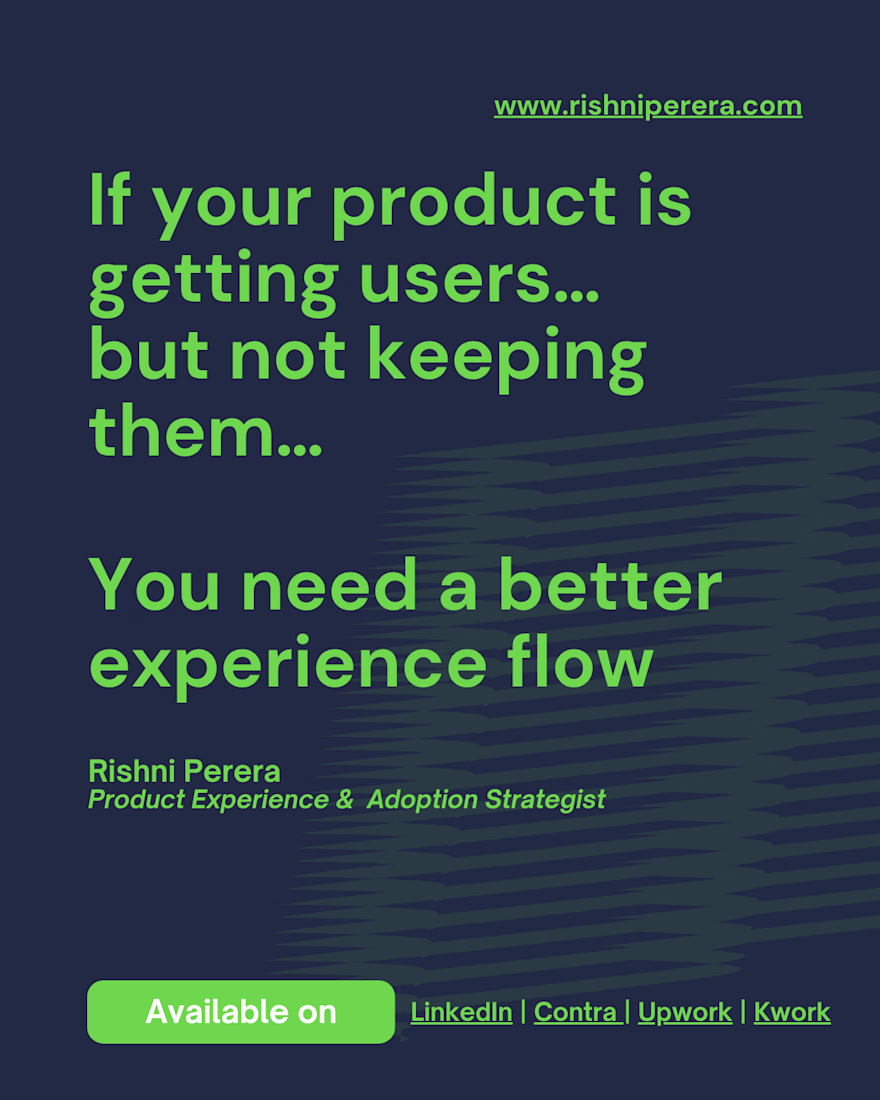 www.rishniperera.com

If your product is getting users... but not keeping them...

You need a better experience flow

Rishni Perera
Product Experience & Adoption Strategist

Available on

LinkedIn | Contra | Upwork | Kwork